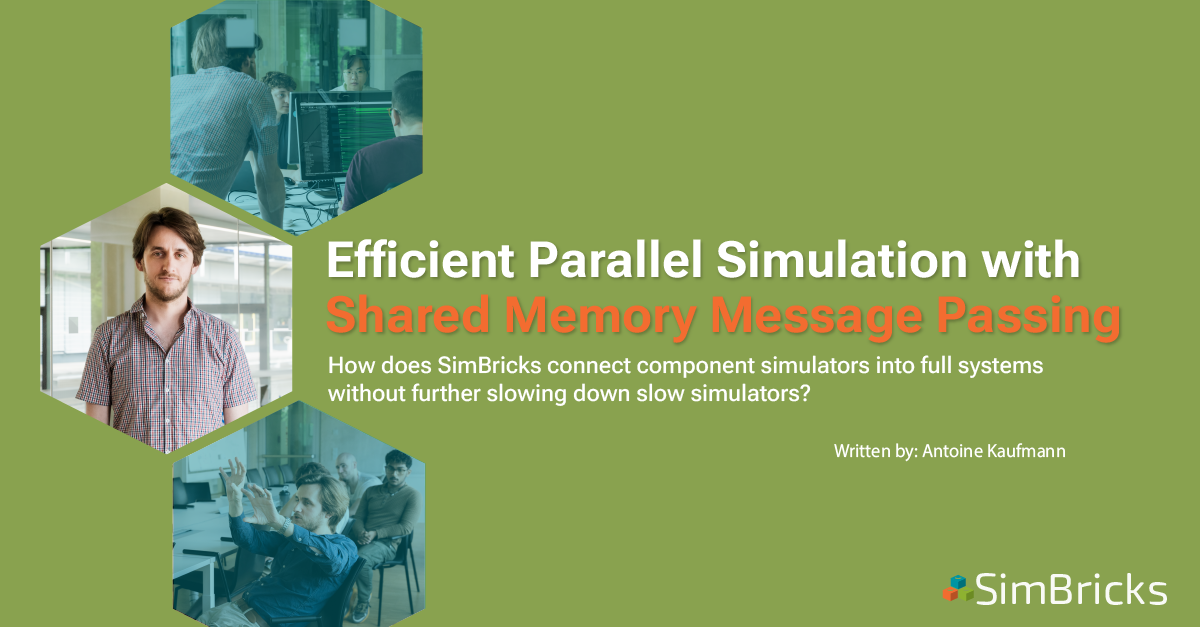 Efficient Parallel Simulation with Shared Memory Message Passing

How does SimBricks connect component simulators into full systems without further slowing down slow simulators?

Written by: Antoine Kaufmann

SimBricks